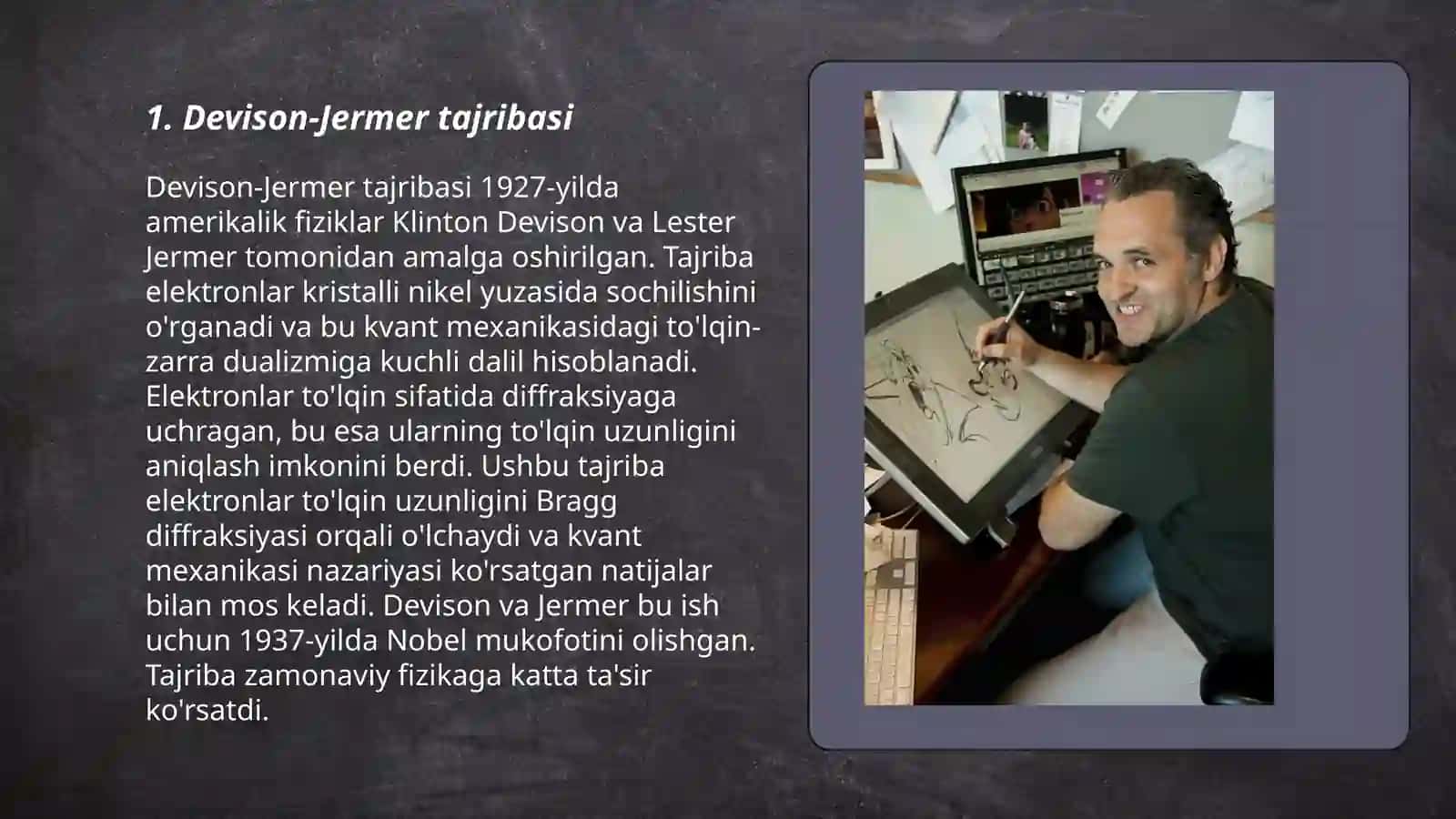 1. Devison-Jermer tajribasi

Devison-Jermer tajribasi 1927-yilda amerikalik fiziklar Klinton Devison va Lester Jermer tomonidan amalga oshirilgan. Tajriba elektronlar kristalli nikel yuzasida sochilishini o'rganadi va bu kvant mexanikasidagi to'lqin-zarra dualizmiga kuchli dalil hisoblanadi. Elektronlar to'lqin sifatida diffraksiyaga uchragan, bu esa ularning to'lqin uzunligini aniqlash imkonini berdi. Ushbu tajriba elektronlar to'lqin uzunligini Bragg diffraksiyasi orqali o'lchaydi va kvant mexanikasi nazariyasi ko'rsatgan natijalar bilan mos keladi. Devison va Jermer bu ish uchun 1937-yilda Nobel mukofotini olishgan. Tajriba zamonaviy fizikaga katta ta'sir ko'rsatdi.